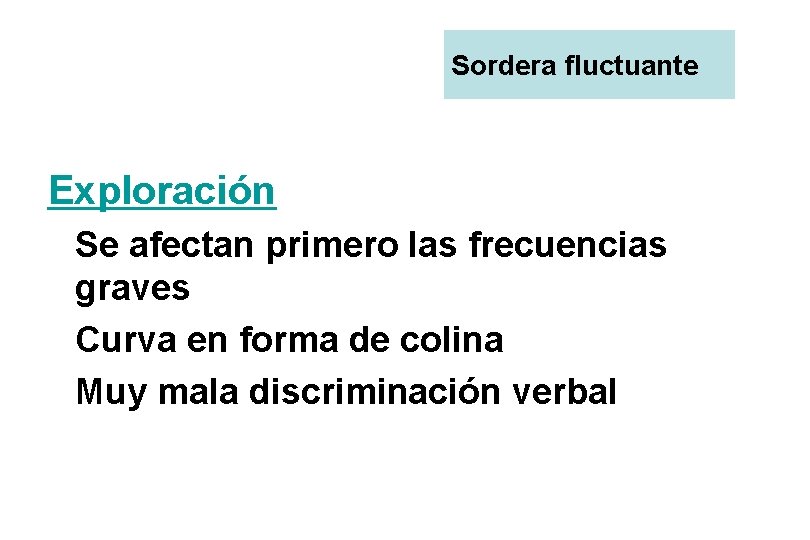 Sordera fluctuante

Exploración

Se afectan primero las frecuencias graves

Curva en forma de colina

Muy mala discriminación verbal